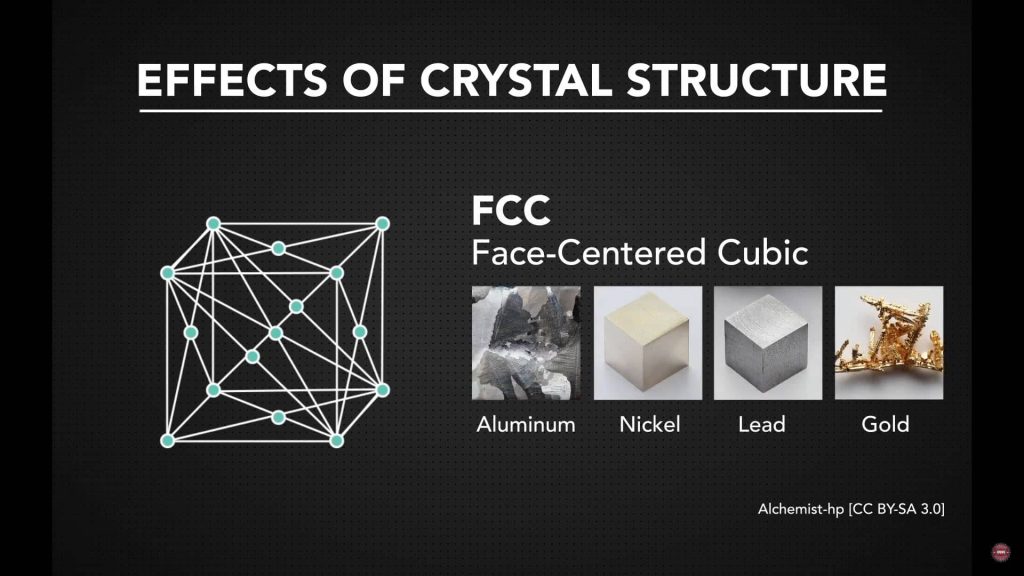 EFFECTS OF CRYSTAL STRUCTURE

FCC
Face-Centered Cubic

Aluminum Nickel Lead Gold

Alchemist-hp [CC BY-SA 3.0]